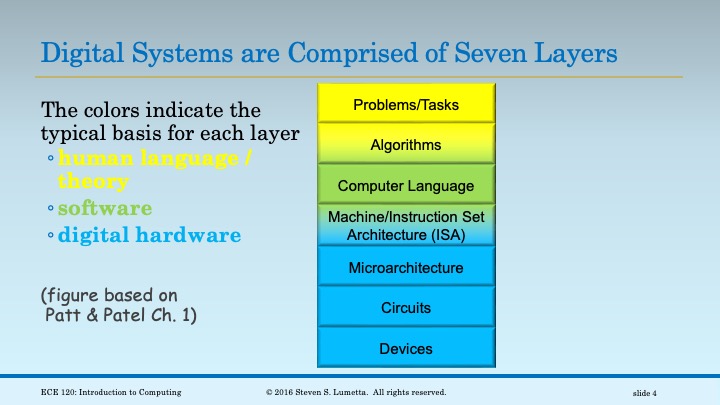 Digital Systems are Comprised of Seven Layers

The colors indicate the typical basis for each layer
◦ human language / theory
◦ software
◦ digital hardware

(figure based on Patt & Patel Ch. 1)

Problems/Tasks

Algorithms

Computer Language

Machine/Instruction Set Architecture (ISA)

Microarchitecture

Circuits

Devices

ECE 120: Introduction to Computing

© 2016 Steven S. Lumetta. All rights reserved.

slide 4